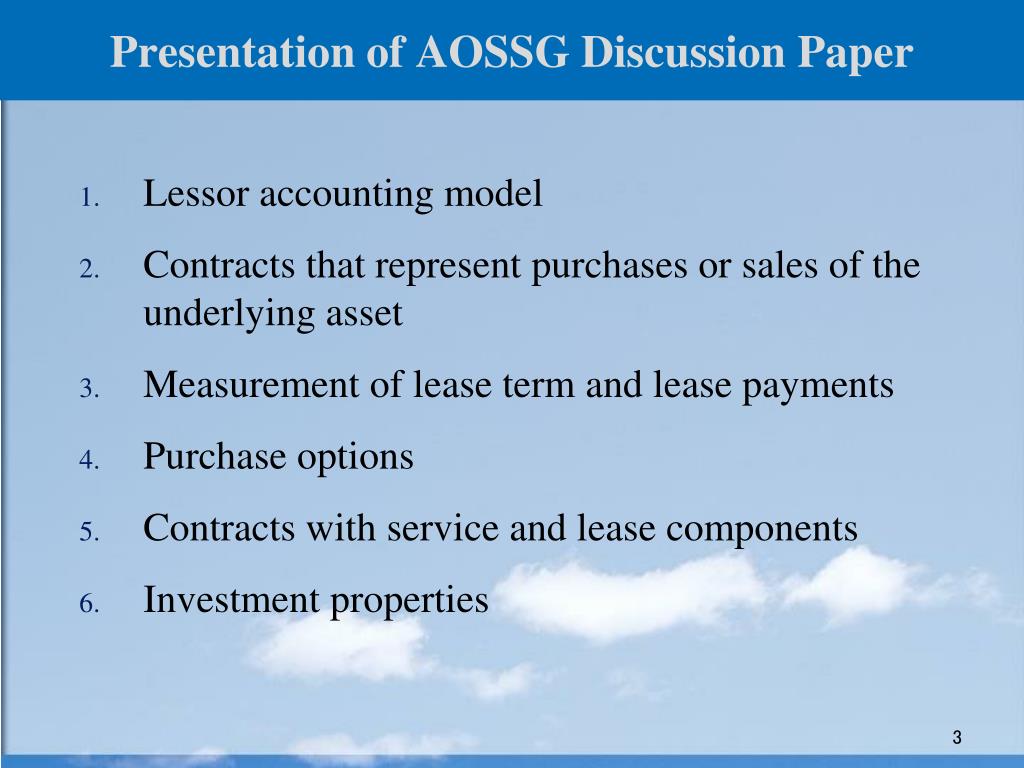 Presentation of AOSSG Discussion Paper

1. Lessor accounting model
2. Contracts that represent purchases or sales of the underlying asset
3. Measurement of lease term and lease payments
4. Purchase options
5. Contracts with service and lease components
6. Investment properties

3